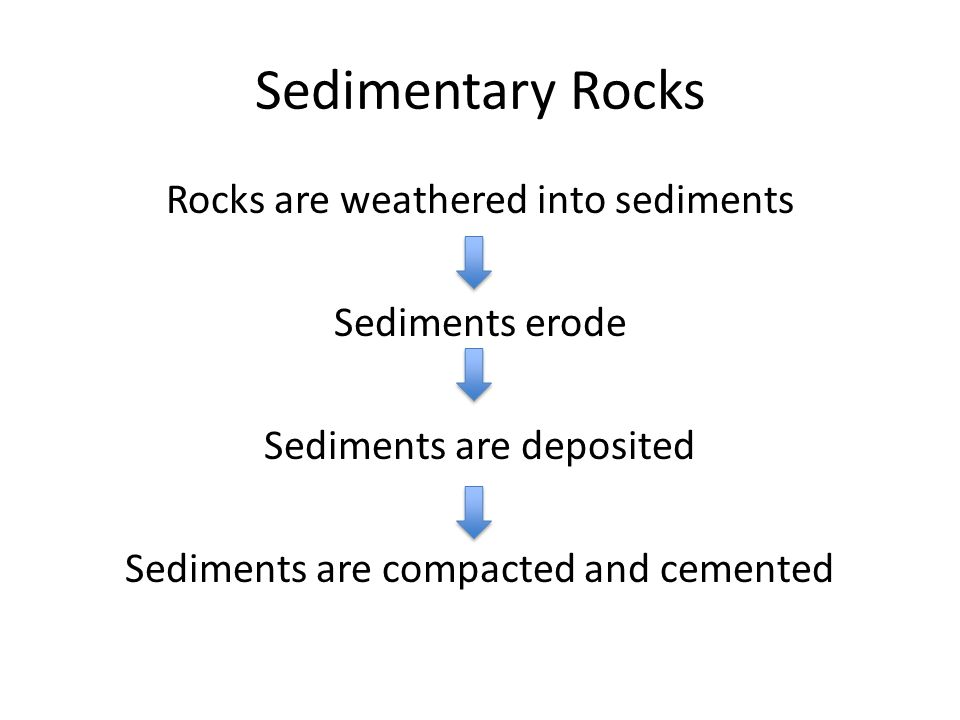 Sedimentary Rocks

Rocks are weathered into sediments

Sediments erode

Sediments are deposited

Sediments are compacted and cemented